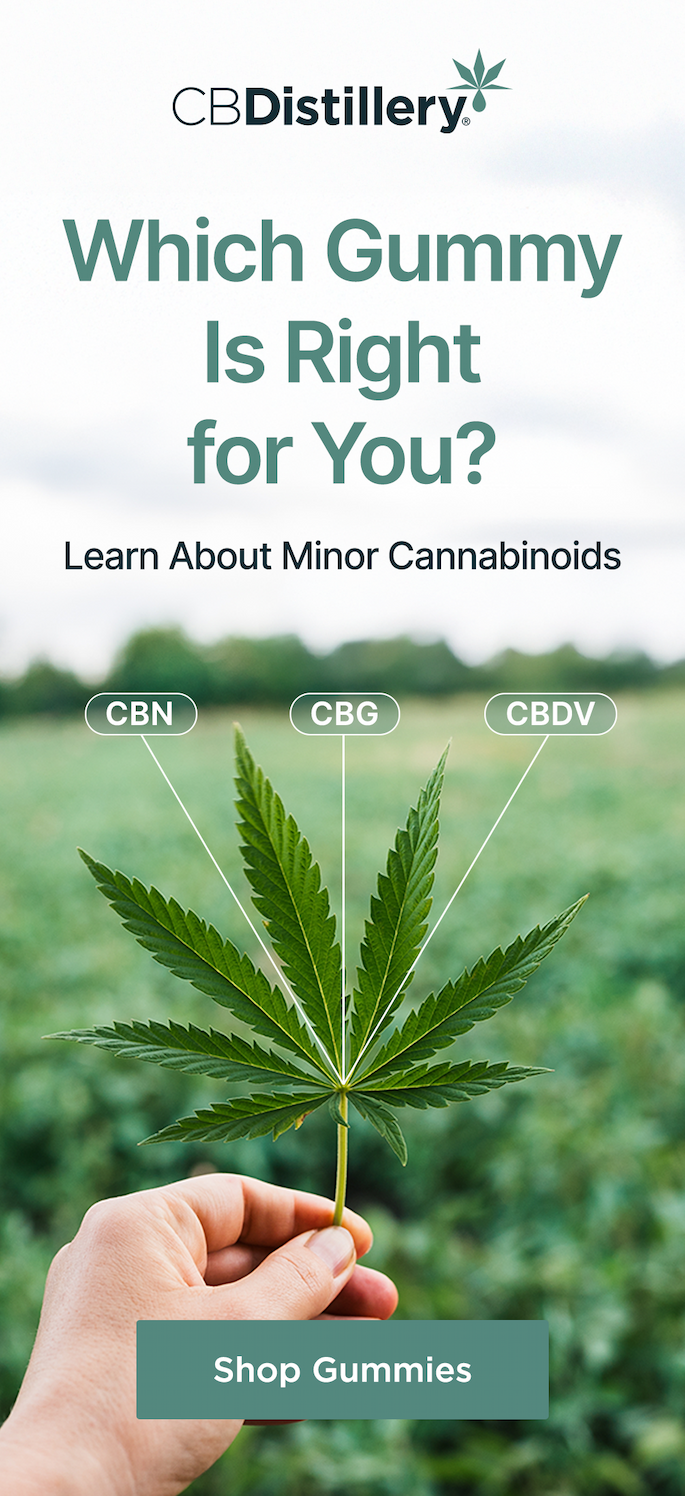 CBDistillery®

Which Gummy Is Right for You?

Learn About Minor Cannabinoids

CBN

CBG

CBDV

Shop Gummies